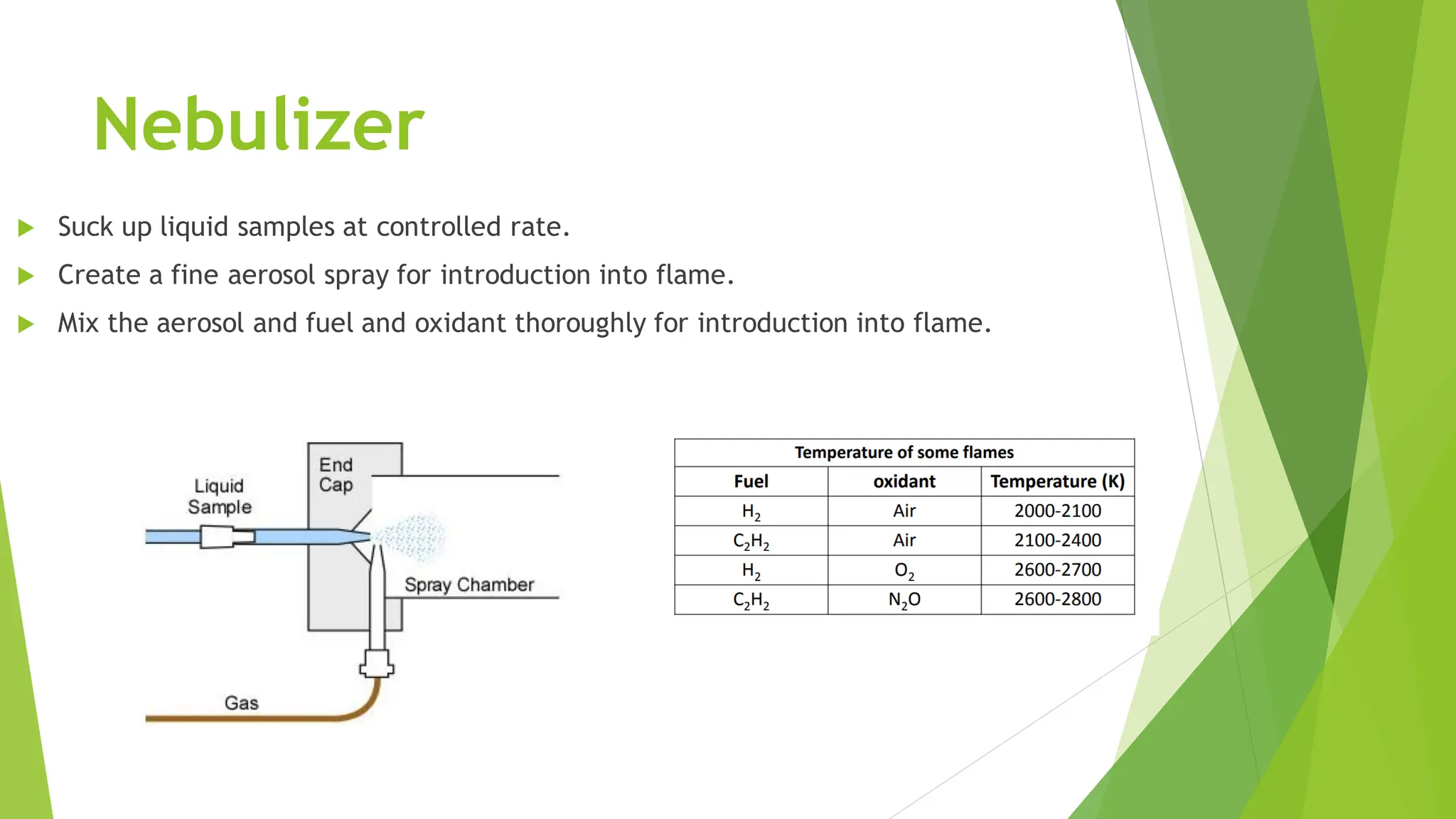 Nebulizer

Suck up liquid samples at controlled rate.

Create a fine aerosol spray for introduction into flame.

Mix the aerosol and fuel and oxidant thoroughly for introduction into flame.

Liquid Sample

End Cap

Spray Chamber

Gas

Temperature of some flames

| Fuel | oxidant | Temperature (K) |
|---|---|---|
| $H_2$ | Air | 2000-2100 |
| $C_2H_2$ | Air | 2100-2400 |
| $H_2$ | $O_2$ | 2600-2700 |
| $C_2H_2$ | $N_2O$ | 2600-2800 |